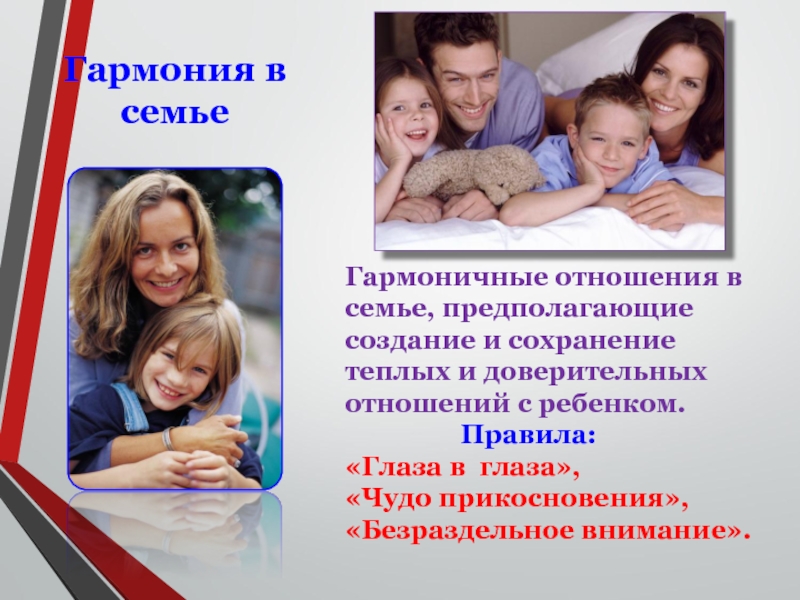 Гармония в семье

Гармоничные отношения в семье, предполагающие создание и сохранение теплых и доверительных отношений с ребенком.

Правила:

«Глаза в глаза»,
«Чудо прикосновения»,
«Безраздельное внимание».